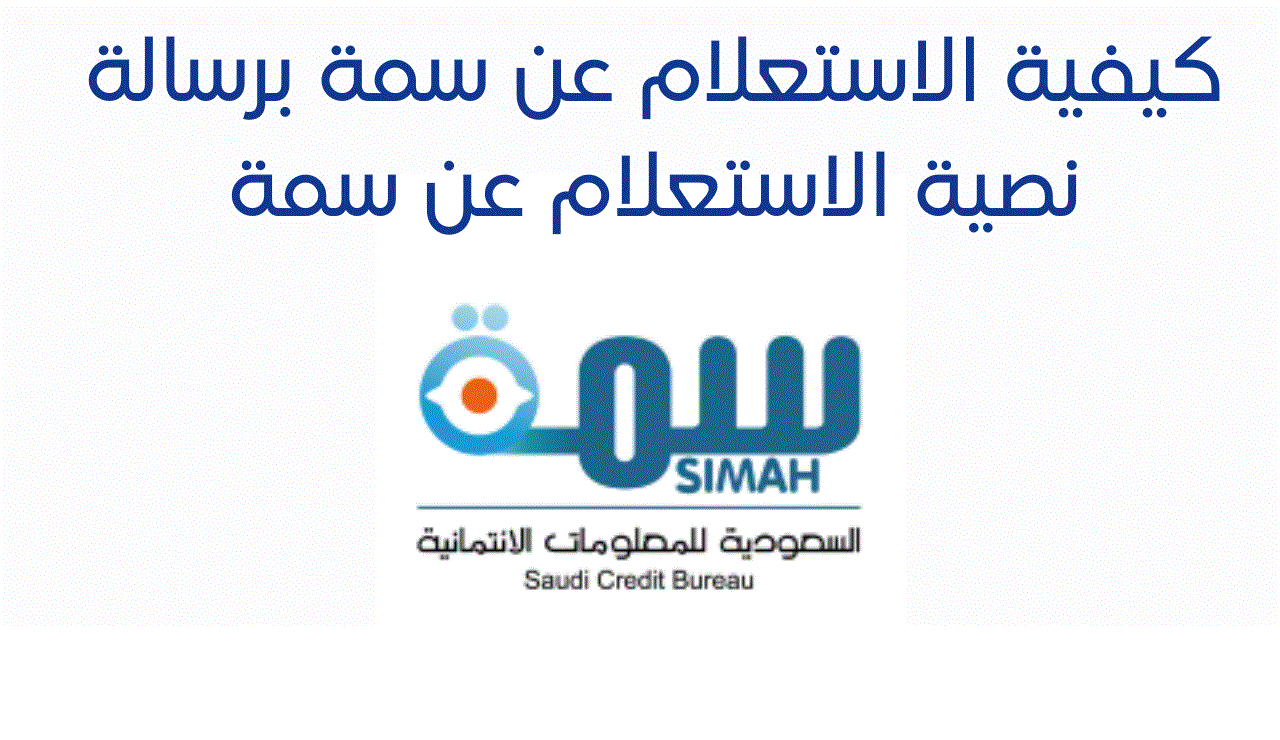 كيفية الاستعلام عن سمة برسالة نصية الاستعلام عن سمة

سمة
SIMAH
السعودية للمعلومات الائتمانية
Saudi Credit Bureau